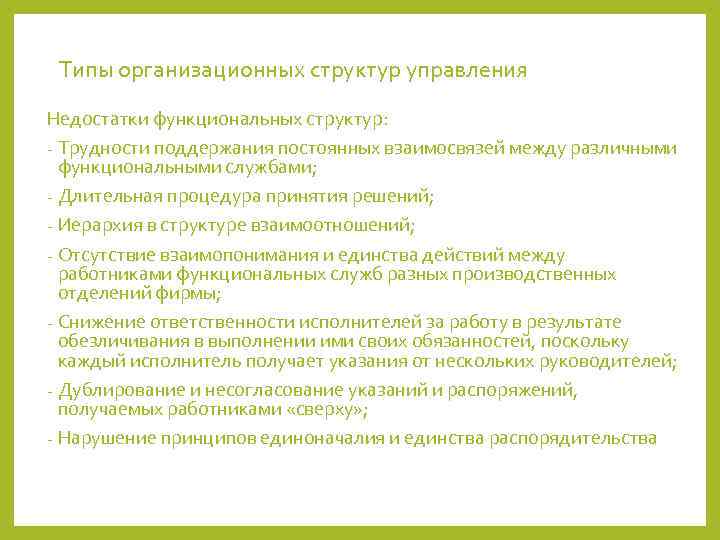 Типы организационных структур управления

Недостатки функциональных структур:

- Трудности поддержания постоянных взаимосвязей между различными функциональными службами;

- Длительная процедура принятия решений;

- Иерархия в структуре взаимоотношений;

- Отсутствие взаимопонимания и единства действий между работниками функциональных служб разных производственных отделений фирмы;

- Снижение ответственности исполнителей за работу в результате обезличивания в выполнении ими своих обязанностей, поскольку каждый исполнитель получает указания от нескольких руководителей;

- Дублирование и несогласование указаний и распоряжений, получаемых работниками «сверху»;

- Нарушение принципов единоначалия и единства распорядительства